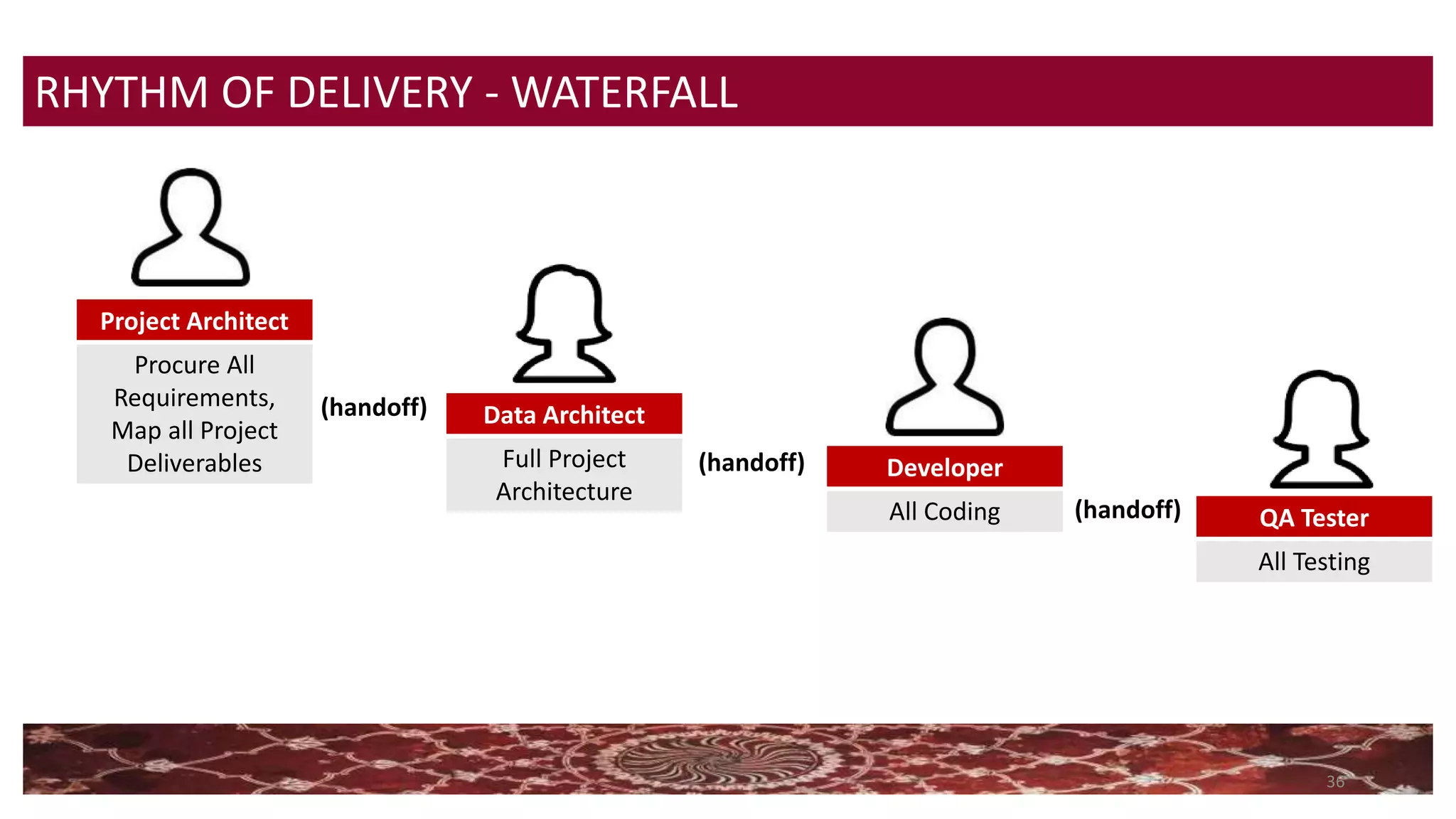 RHYTHM OF DELIVERY - WATERFALL

Project Architect

Procure All Requirements, Map all Project Deliverables

(handoff)

Data Architect

Full Project Architecture

(handoff)

Developer

All Coding

(handoff)

QA Tester

All Testing

36